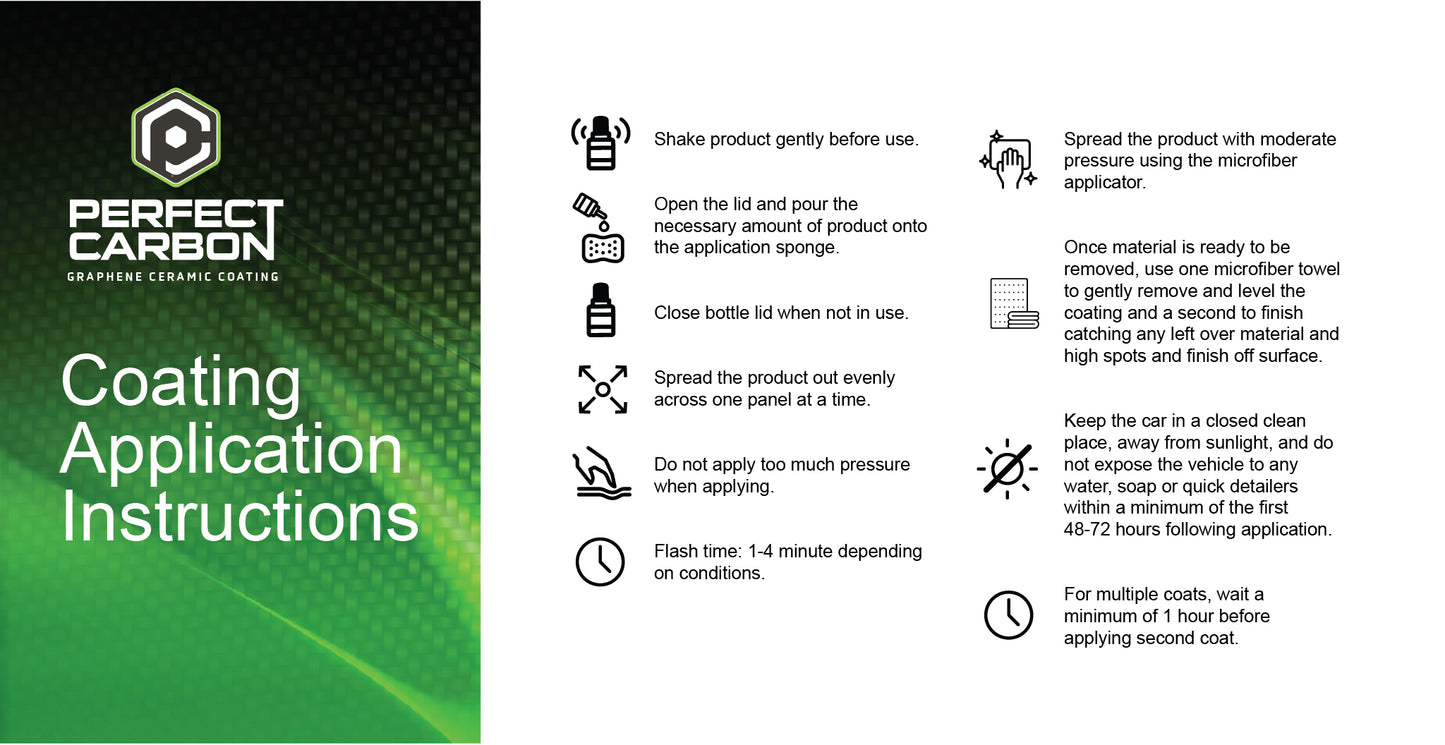 PERFECT CARBON
GRAPHENE CERAMIC COATING

Coating Application Instructions

Shake product gently before use.

Open the lid and pour the necessary amount of product onto the application sponge.

Close bottle lid when not in use.

Spread the product out evenly across one panel at a time.

Do not apply too much pressure when applying.

Flash time: 1-4 minute depending on conditions.

Spread the product with moderate pressure using the microfiber applicator.

Once material is ready to be removed, use one microfiber towel to gently remove and level the coating and a second to finish catching any left over material and high spots and finish off surface.

Keep the car in a closed clean place, away from sunlight, and do not expose the vehicle to any water, soap or quick detailers within a minimum of the first 48-72 hours following application.

For multiple coats, wait a minimum of 1 hour before applying second coat.